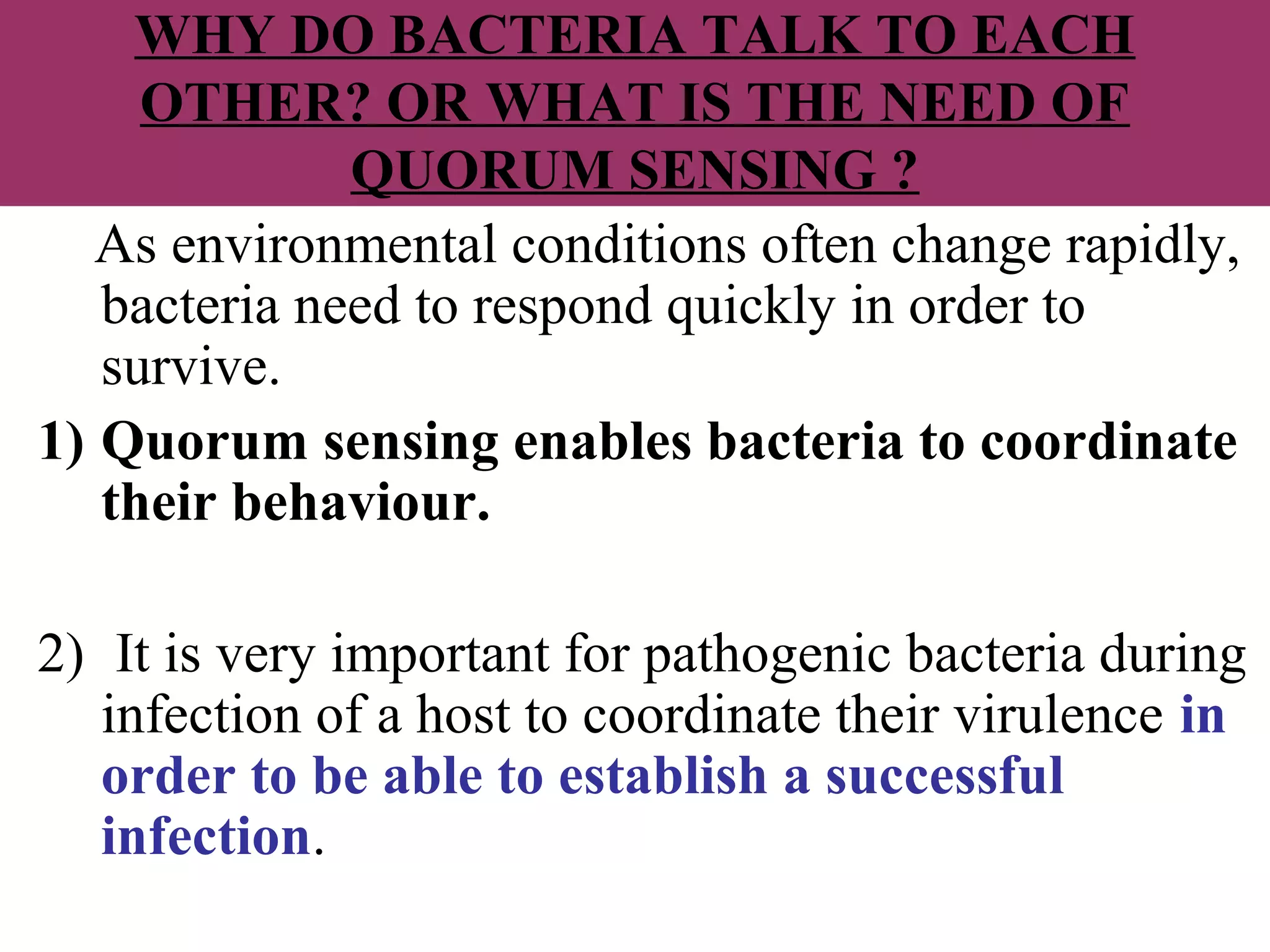 WHY DO BACTERIA TALK TO EACH OTHER? OR WHAT IS THE NEED OF QUORUM SENSING ?

As environmental conditions often change rapidly, bacteria need to respond quickly in order to survive.

1) Quorum sensing enables bacteria to coordinate their behaviour.

2) It is very important for pathogenic bacteria during infection of a host to coordinate their virulence in order to be able to establish a successful infection.